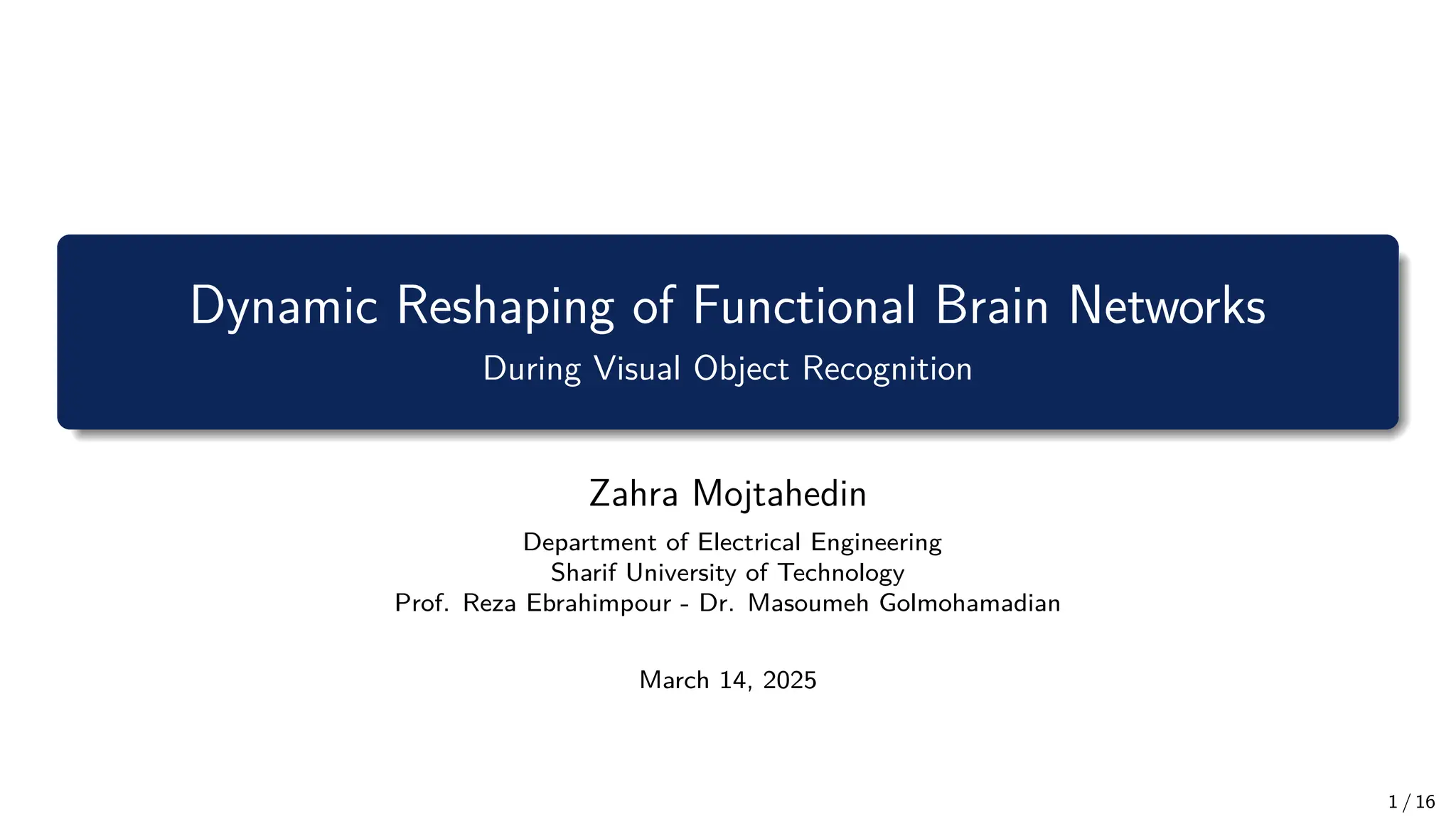 Dynamic Reshaping of Functional Brain Networks
During Visual Object Recognition

Zahra Mojtahedin
Department of Electrical Engineering
Sharif University of Technology
Prof. Reza Ebrahimpour - Dr. Masoumeh Golmohamadian

March 14, 2025

1 / 16